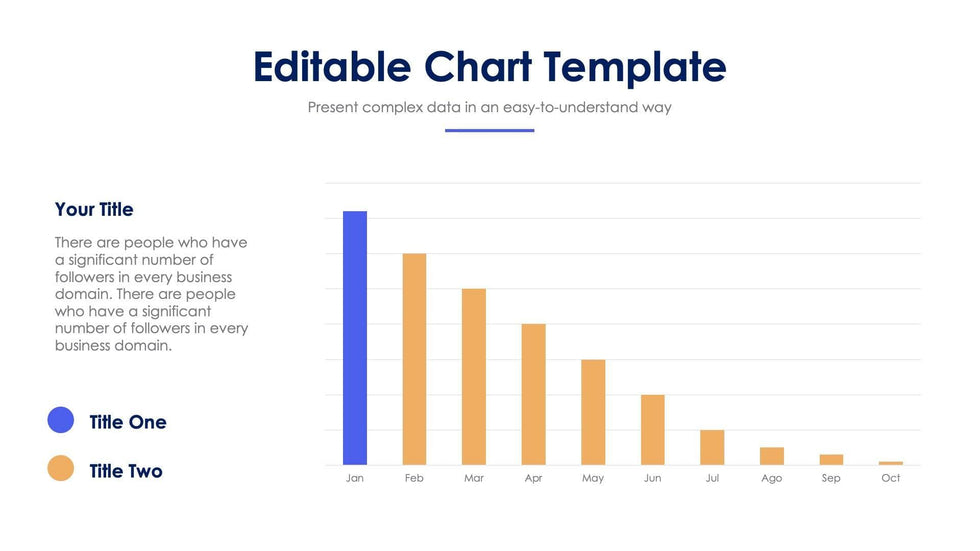 Editable Chart Template

Present complex data in an easy-to-understand way

Your Title

There are people who have a significant number of followers in every business domain. There are people who have a significant number of followers in every business domain.

Title One

Title Two

Jan Feb Mar Apr May Jun Jul Ago Sep Oct